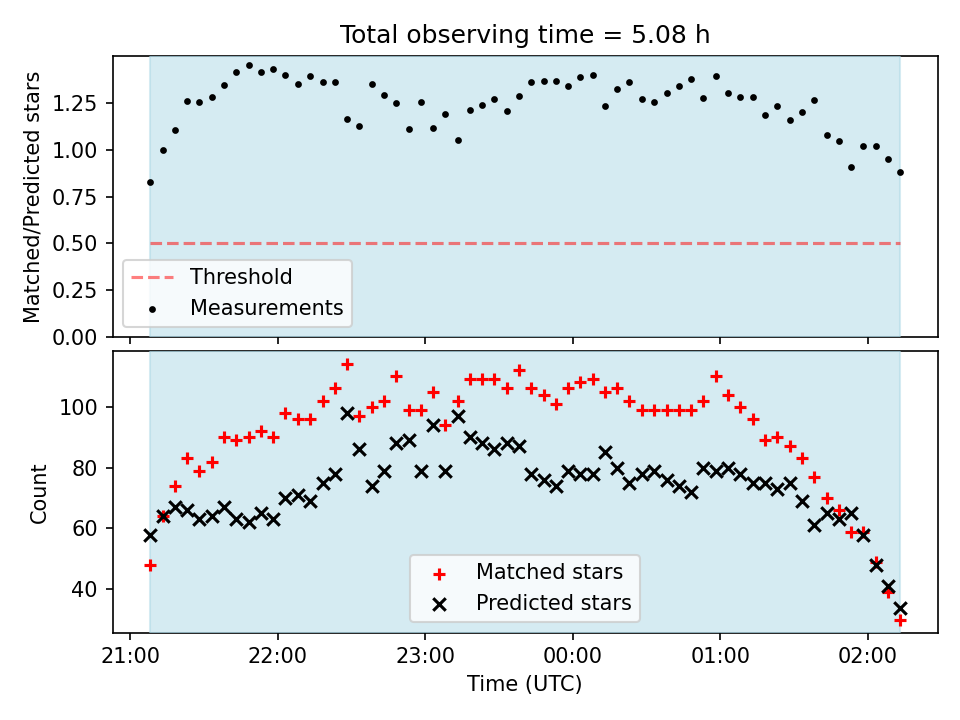 Total observing time = 5.08 h

Matched/Predicted stars

1.25
1.00
0.75
0.50
0.25
0.00

Threshold
Measurements

Count

100
80
60
40

Matched stars
Predicted stars

21:00
22:00
23:00
00:00
01:00
02:00

Time (UTC)